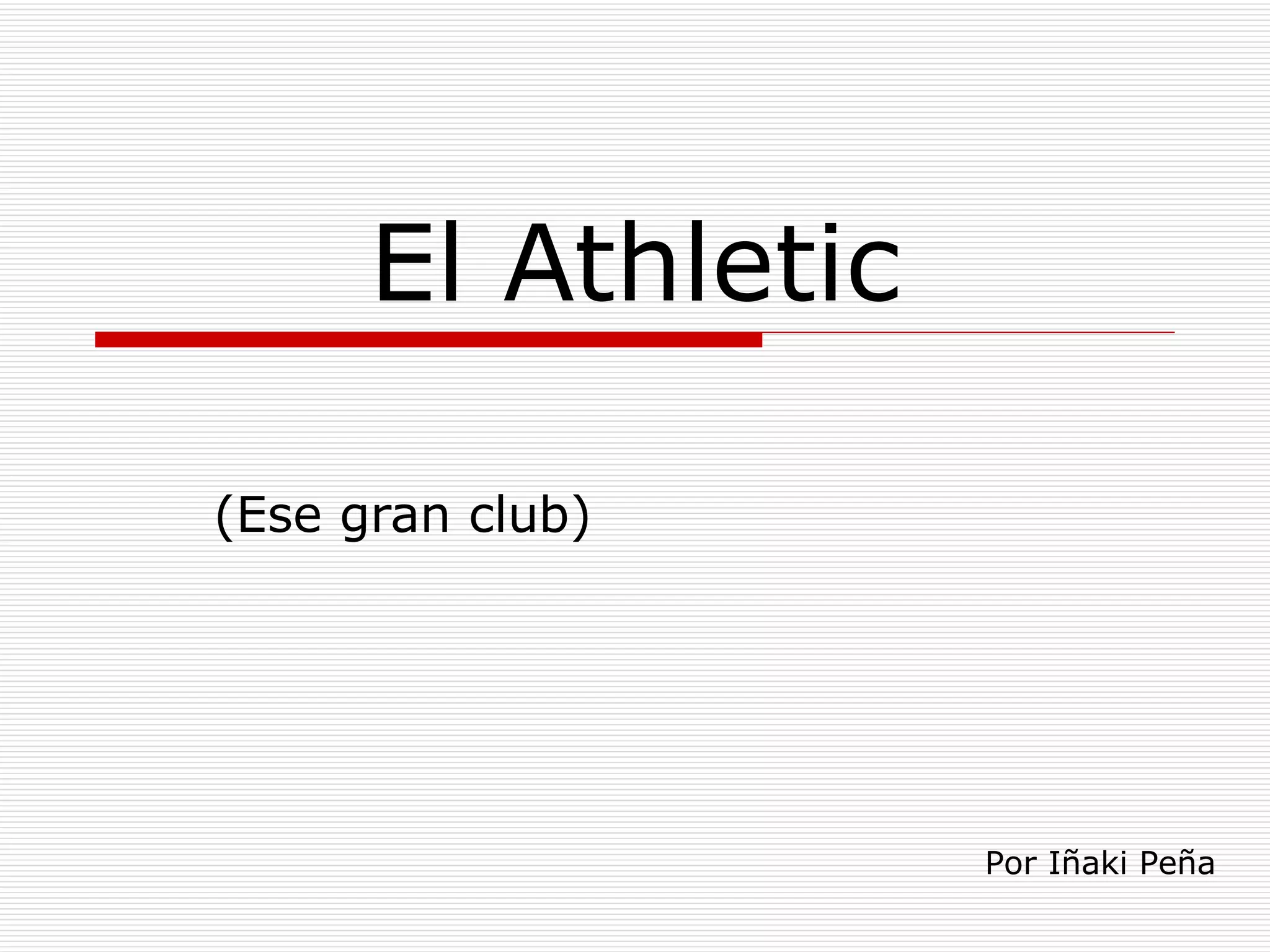 El Athletic

(Ese gran club)

Por Iñaki Peña